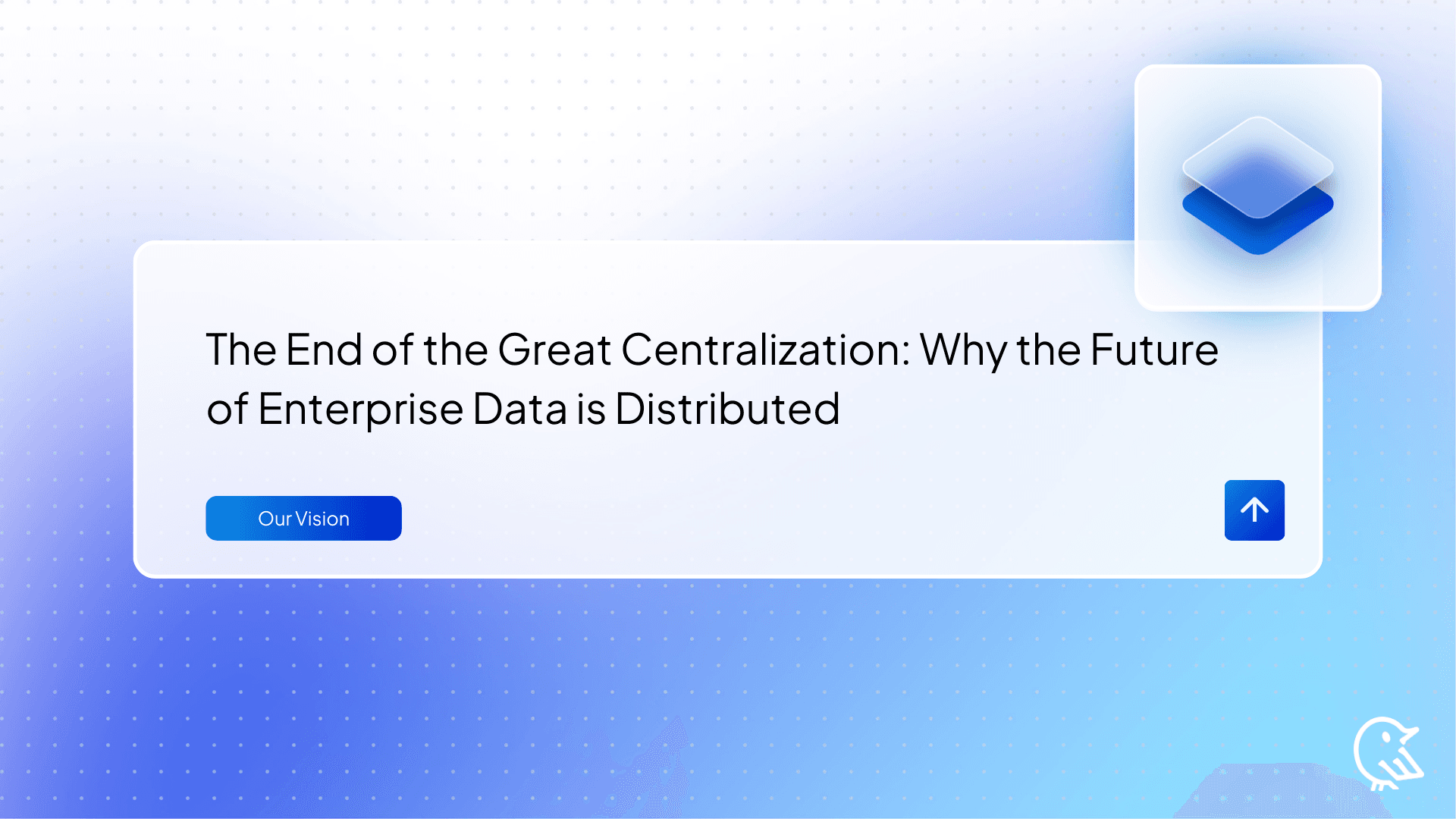 The End of the Great Centralization: Why the Future of Enterprise Data is Distributed

Our Vision